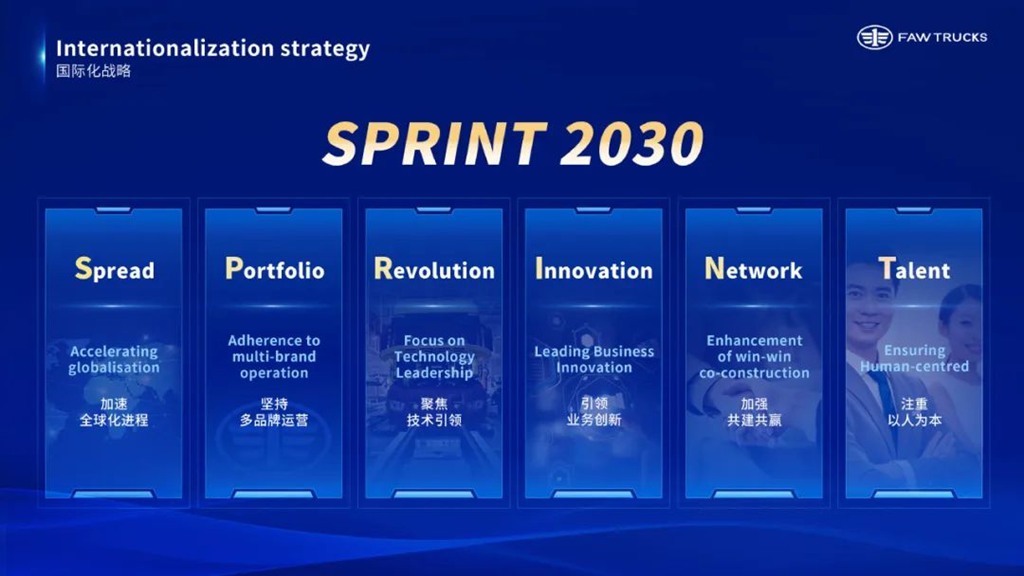 Internationalization strategy
国际化战略

FAW TRUCKS

SPRINT 2030

Spread

Accelerating globalisation

加速
全球化进程

Portfolio

Adherence to multi-brand operation

坚持
多品牌运营

Revolution

Focus on Technology Leadership

聚焦
技术引领

Innovation

Leading Business Innovation

引领
业务创新

Network

Enhancement of win-win co-construction

加强
共建共赢

Talent

Ensuring Human-centred

注重
以人为本